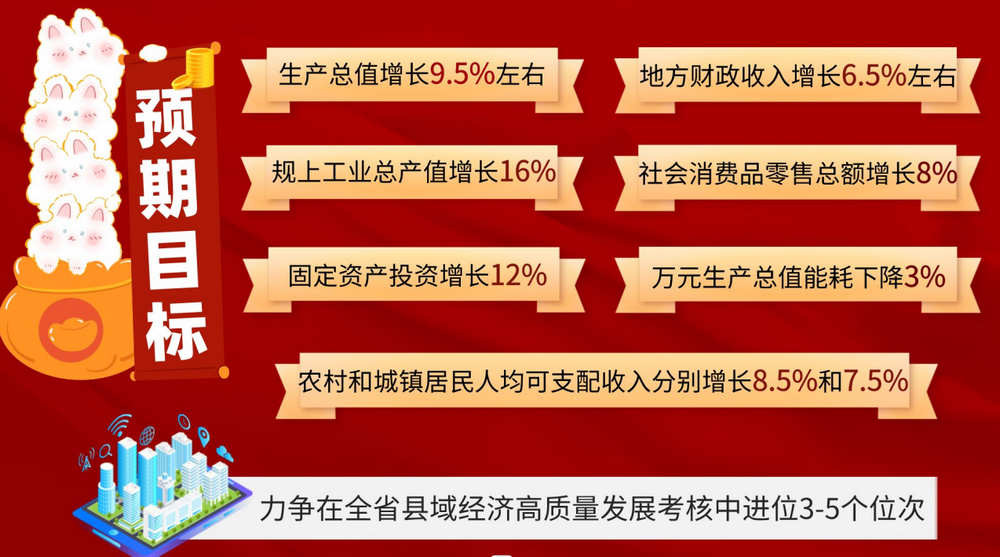 预期目标

生产总值增长9.5%左右

地方财政收入增长6.5%左右

规上工业总产值增长16%

社会消费品零售总额增长8%

固定资产投资增长12%

万元生产总值能耗下降3%

农村和城镇居民人均可支配收入分别增长8.5%和7.5%

力争在全省县域经济高质量发展考核中进位3-5个位次